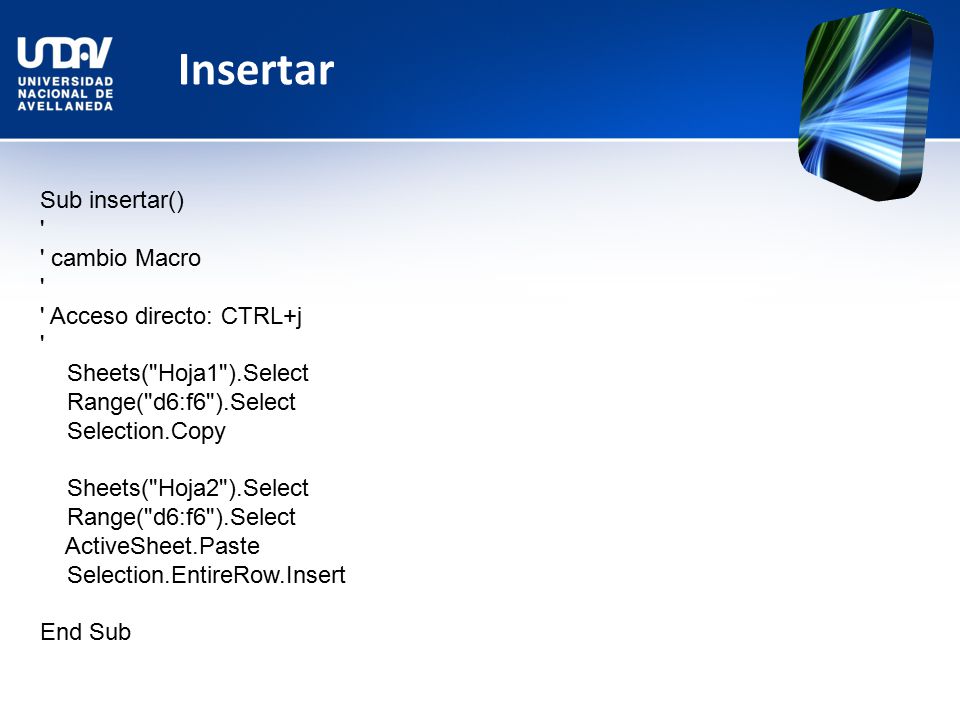 UNDAV
UNIVERSIDAD NACIONAL DE AVELLANEDA

Insertar

Sub insertar()
'
' cambio Macro
'
' Acceso directo: CTRL+j
'
Sheets("Hoja1").Select
Range("d6:f6").Select
Selection.Copy

Sheets("Hoja2").Select
Range("d6:f6").Select
ActiveSheet.Paste
Selection.EntireRow.Insert

End Sub